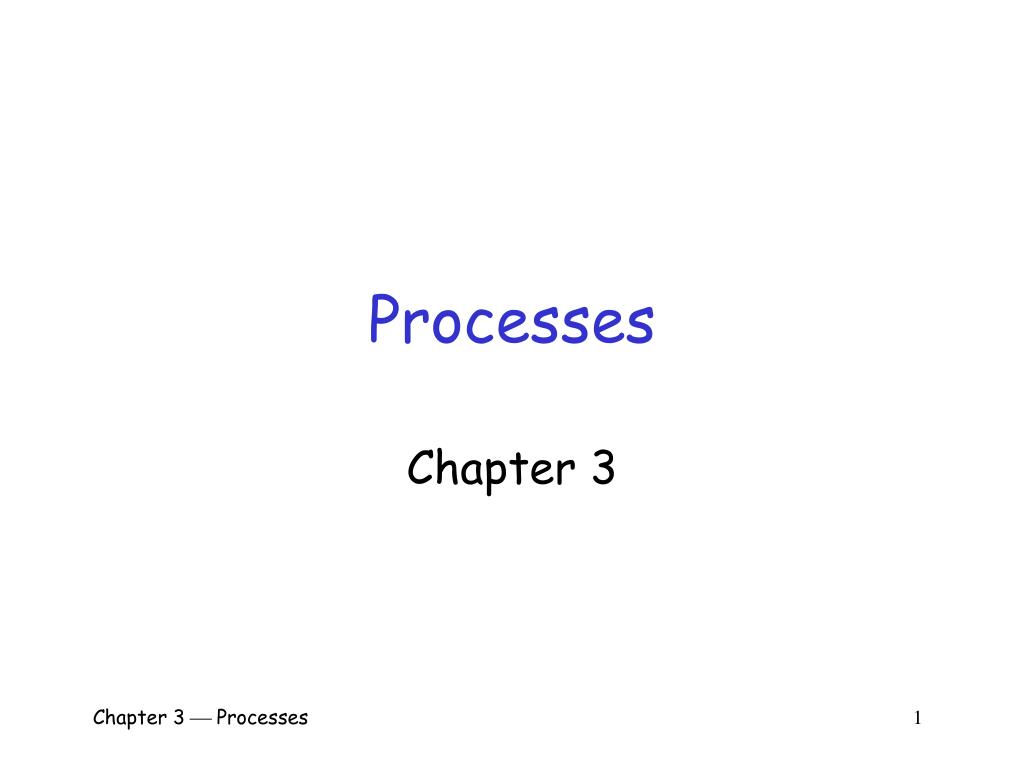 Processes

Chapter 3

Chapter 3 — Processes

1